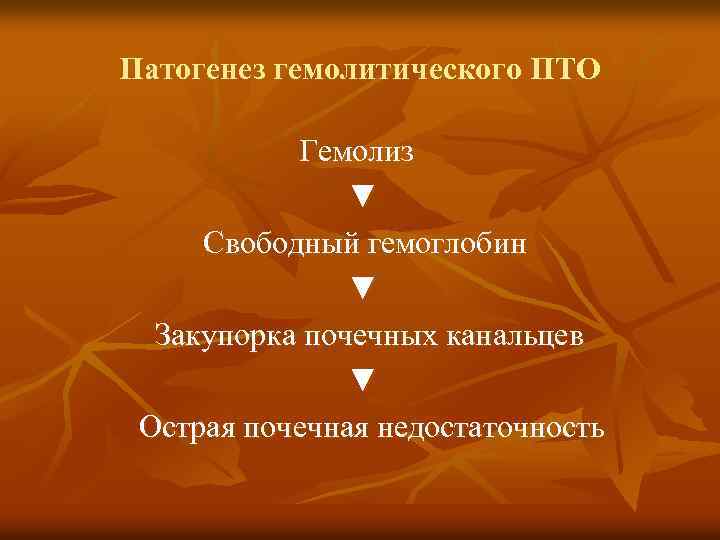 Патогенез гемолитического ПТО

Гемолиз

▼

Свободный гемоглобин

▼

Закупорка почечных канальцев

▼

Острая почечная недостаточность